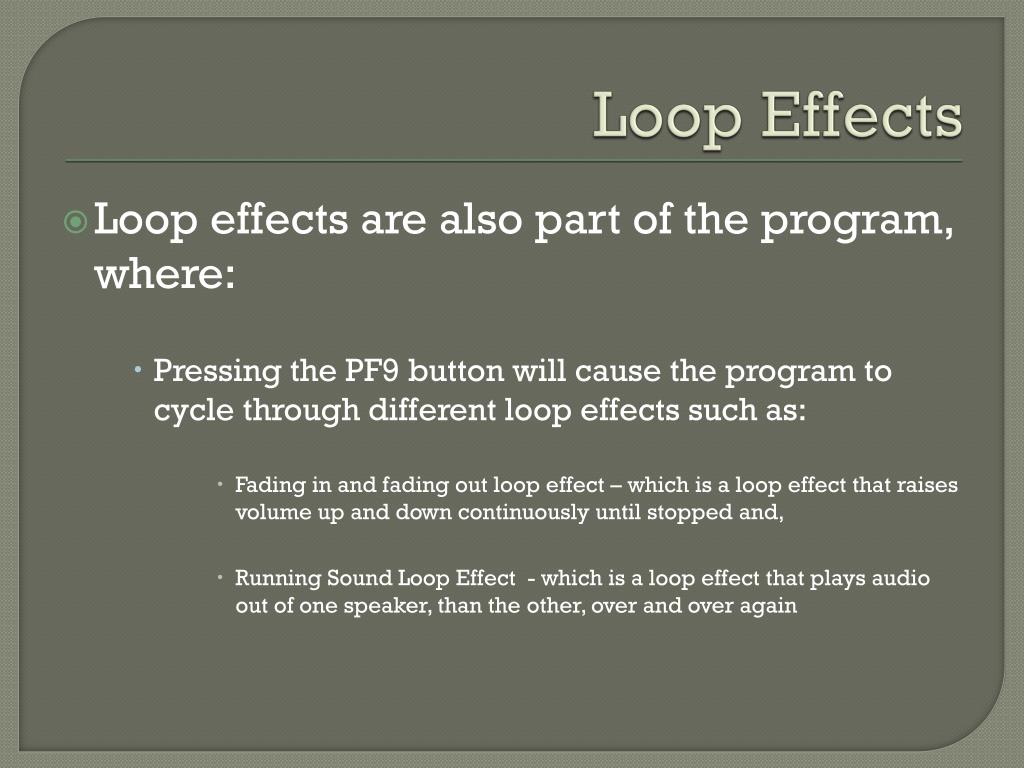 Loop Effects

Loop effects are also part of the program, where:

Pressing the PF9 button will cause the program to cycle through different loop effects such as:

Fading in and fading out loop effect – which is a loop effect that raises volume up and down continuously until stopped and,

Running Sound Loop Effect - which is a loop effect that plays audio out of one speaker, than the other, over and over again